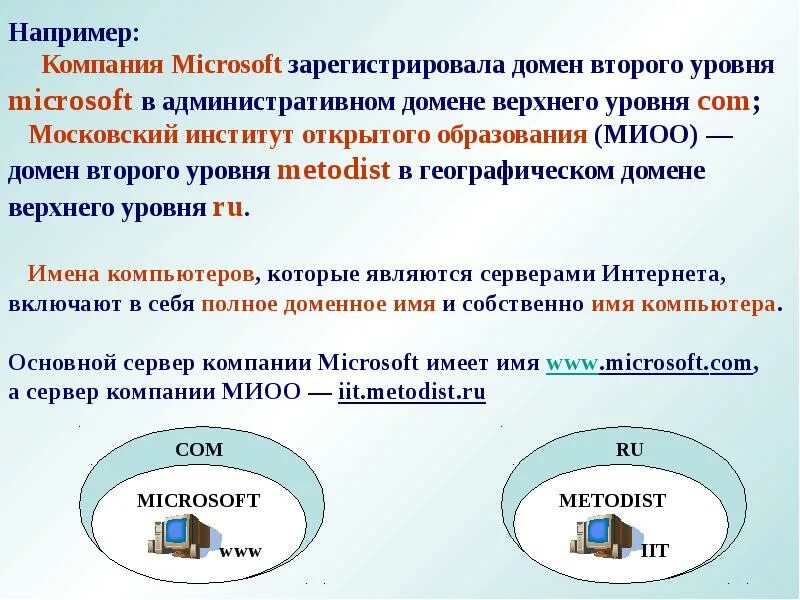 Например:

Компания Microsoft зарегистрировала домен второго уровня microsoft в административном домене верхнего уровня com;

Московский институт открытого образования (МИОО) — домен второго уровня metodist в географическом домене верхнего уровня ru.

Имена компьютеров, которые являются серверами Интернета, включают в себя полное доменное имя и собственно имя компьютера.

Основной сервер компании Microsoft имеет имя www.microsoft.com, а сервер компании МИОО — iit.metodist.ru

COM

MICROSOFT

www

RU

METODIST

IIT